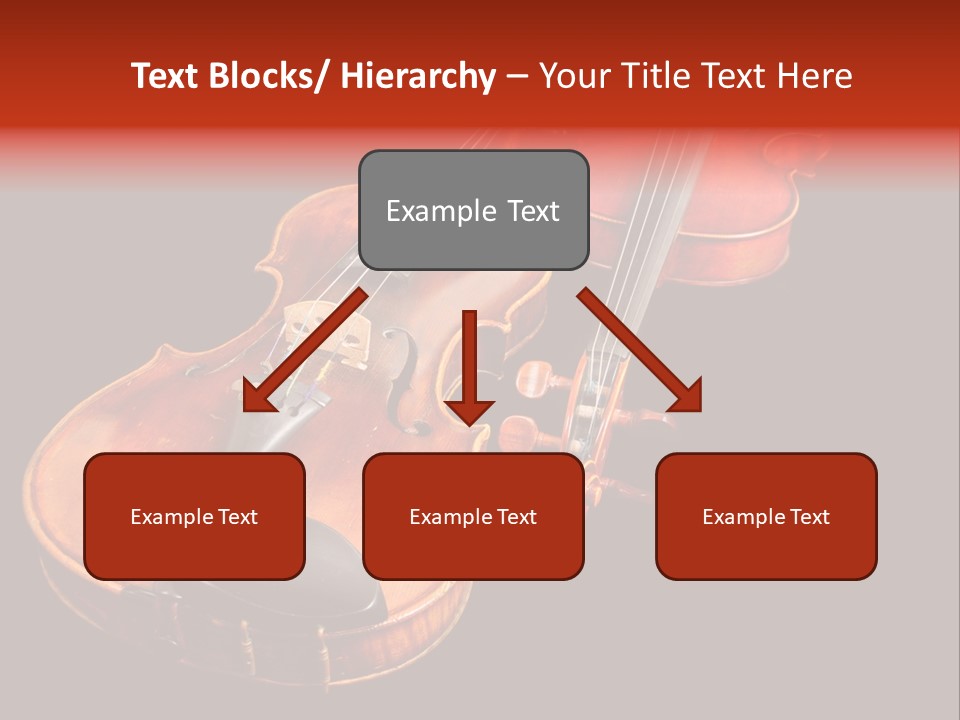 Text Blocks/ Hierarchy – Your Title Text Here

Example Text

Example Text

Example Text

Example Text